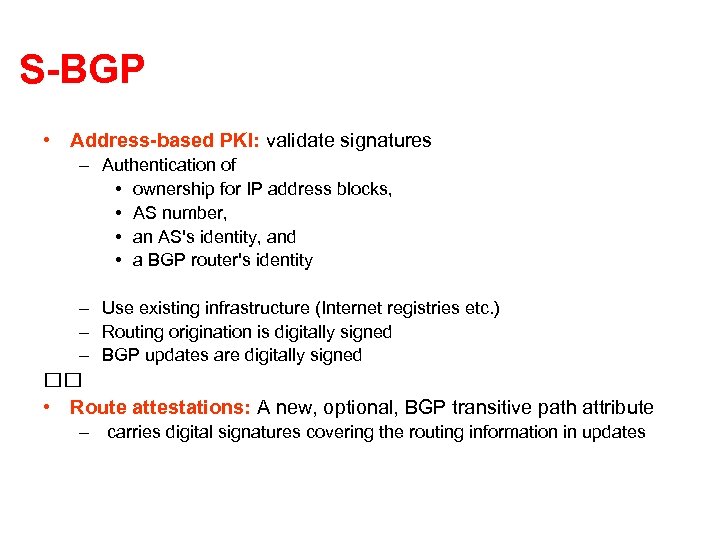 S-BGP

• Address-based PKI: validate signatures
  – Authentication of
    • ownership for IP address blocks,
    • AS number,
    • an AS's identity, and
    • a BGP router's identity

  – Use existing infrastructure (Internet registries etc.)
  – Routing origination is digitally signed
  – BGP updates are digitally signed

□□

• Route attestations: A new, optional, BGP transitive path attribute
  – carries digital signatures covering the routing information in updates